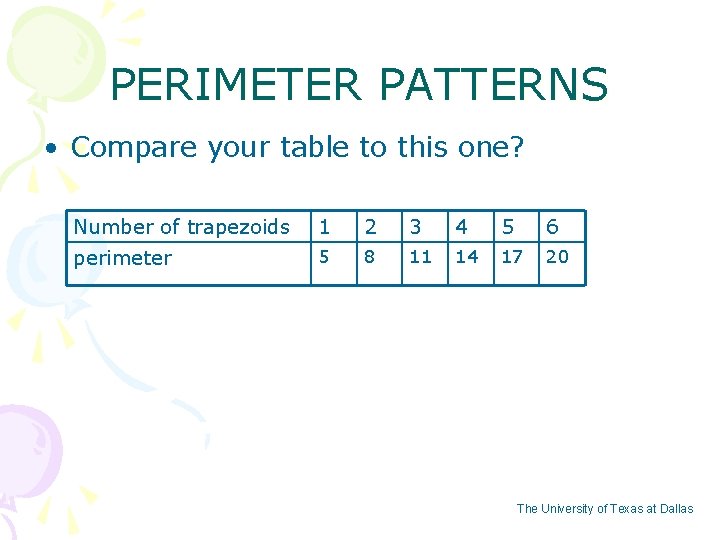 PERIMETER PATTERNS

• Compare your table to this one?

| Number of trapezoids | 1 | 2 | 3 | 4 | 5 | 6 |
|---|---|---|---|---|---|---|
| perimeter | 5 | 8 | 11 | 14 | 17 | 20 |

The University of Texas at Dallas